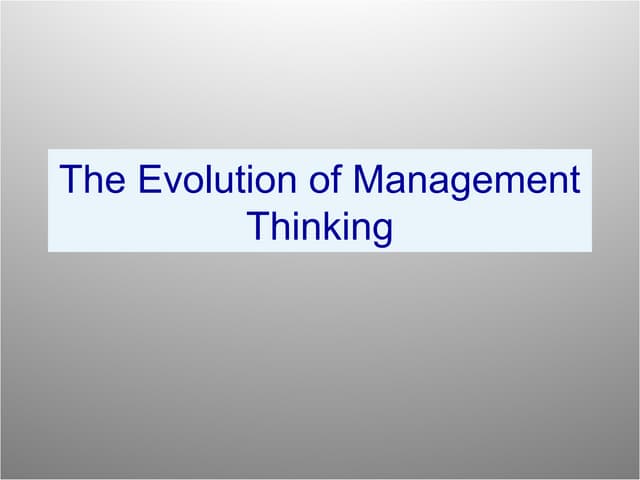 The Evolution of Management Thinking